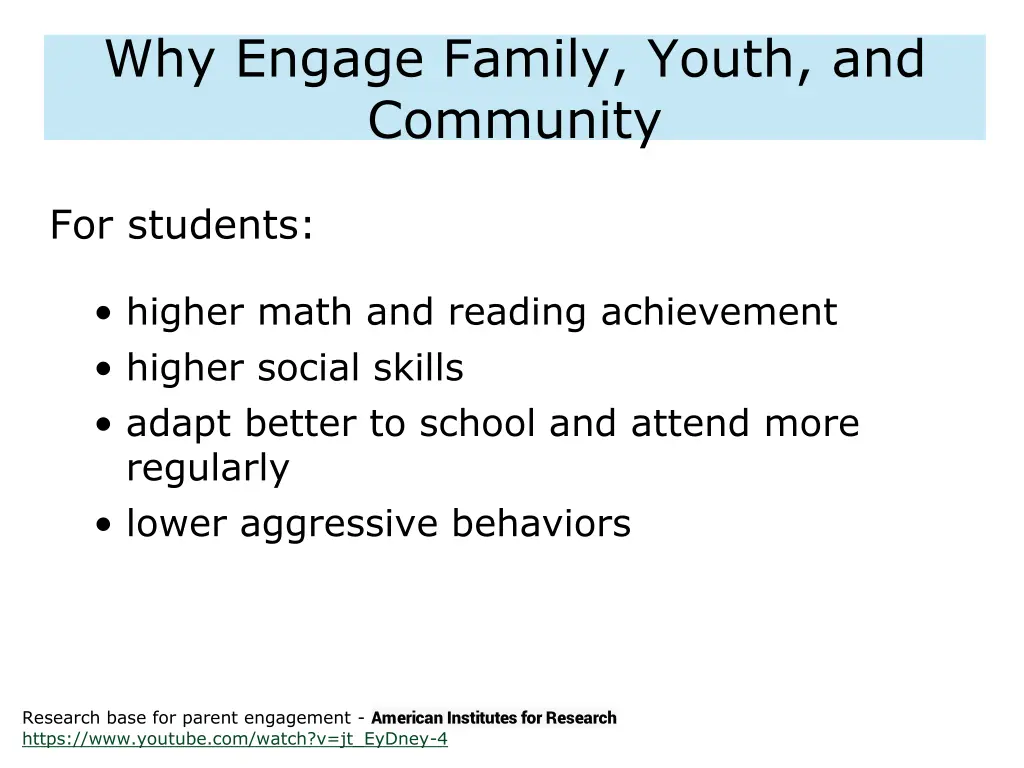 Why Engage Family, Youth, and Community

For students:

• higher math and reading achievement
• higher social skills
• adapt better to school and attend more regularly
• lower aggressive behaviors

Research base for parent engagement - American Institutes for Research
https://www.youtube.com/watch?v=jt_EyDney-4